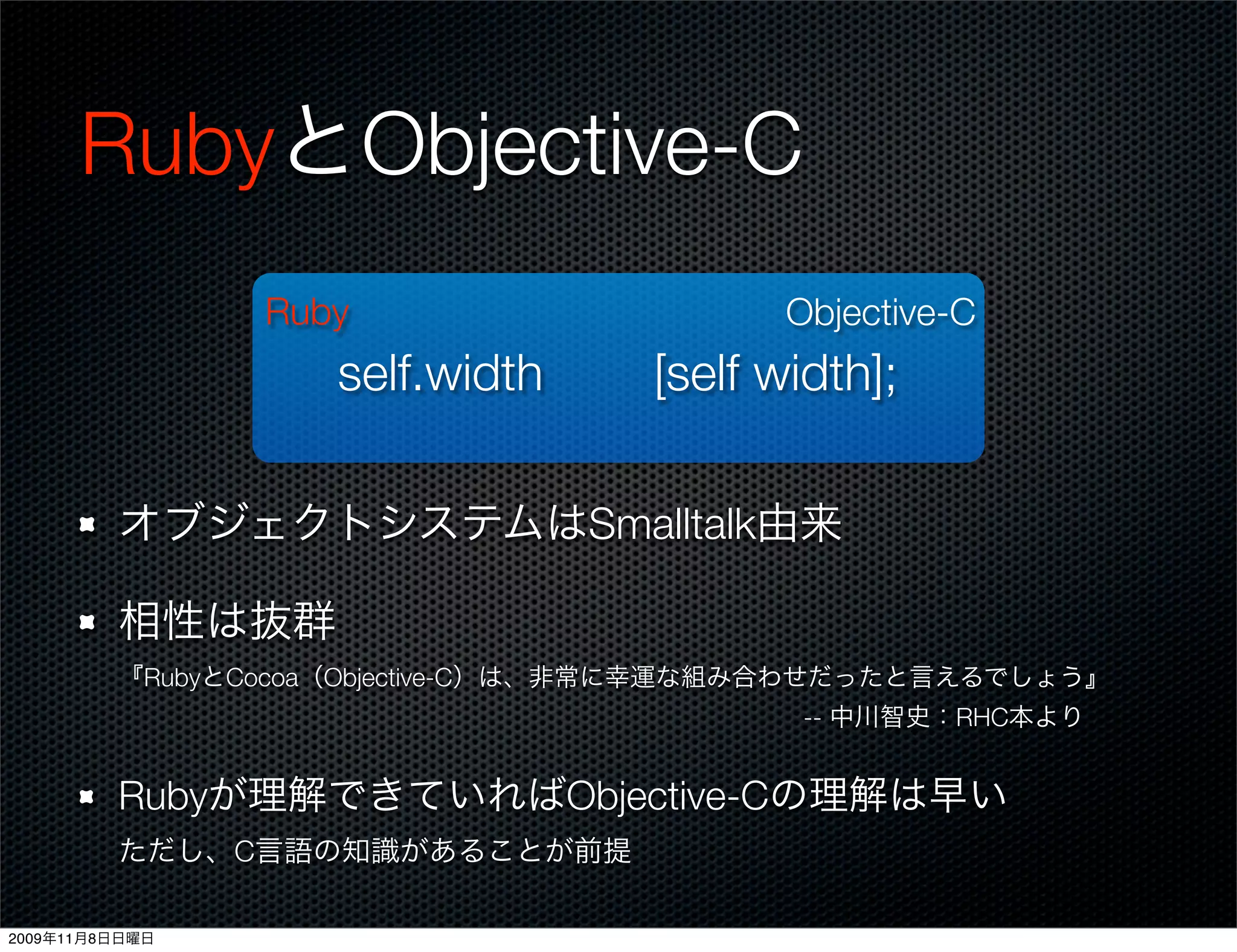 RubyとObjective-C

Ruby
Objective-C
self.width
[self width];

オブジェクトシステムはSmalltalk由来

相性は抜群

『RubyとCocoa（Objective-C）は、非常に幸運な組み合わせだったと言えるでしょう』

-- 中川智史：RHC本より

Rubyが理解できていればObjective-Cの理解は早い

ただし、C言語の知識があることが前提

2009年11月8日日曜日